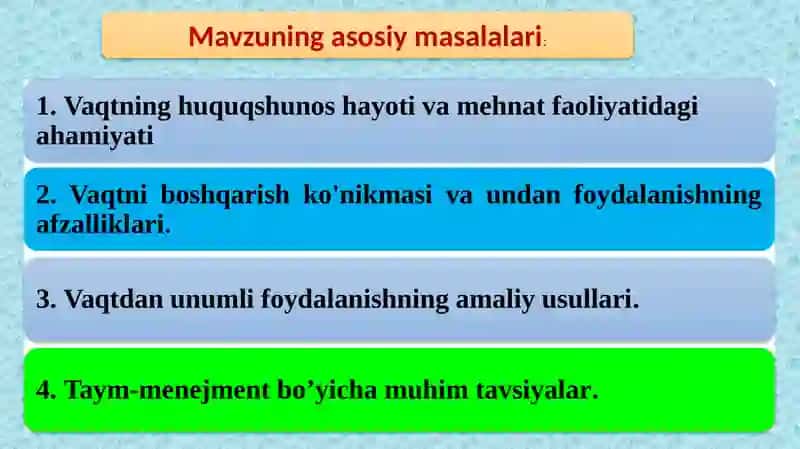 Mavzuning asosiy masalalari:

1. Vaqtning huquqshunos hayoti va mehnat faoliyatidagi ahamiyati

2. Vaqtni boshqarish ko'nikmasi va undan foydalanishning afzalliklari.

3. Vaqtdan unumli foydalanishning amaliy usullari.

4. Taym-menejment bo’yicha muhim tavsiyalar.